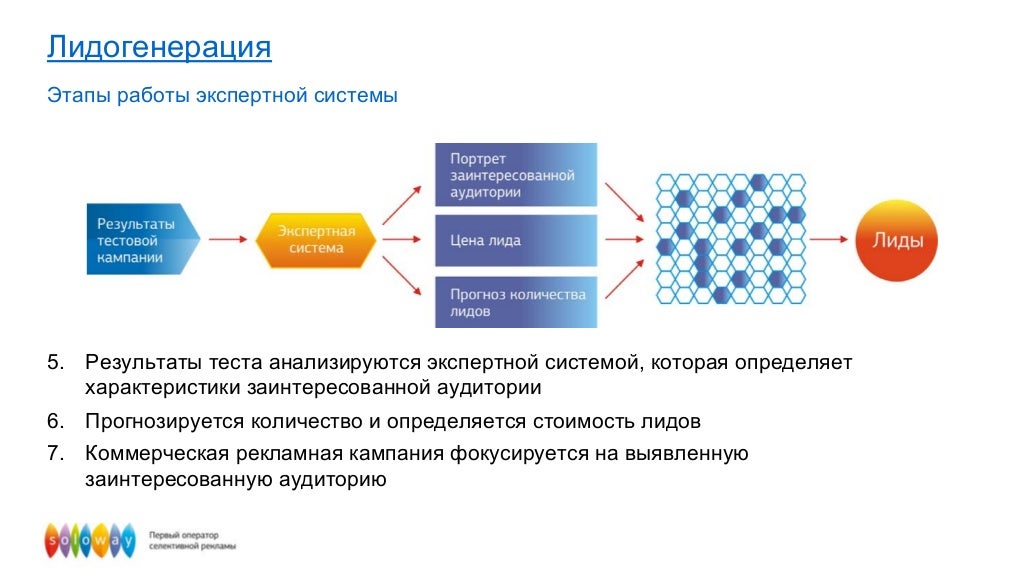 Лидогенерация

Этапы работы экспертной системы

Результаты тестовой кампании

Экспертная система

Портрет заинтересованной аудитории

Цена лида

Прогноз количества лидов

Лиды

5. Результаты теста анализируются экспертной системой, которая определяет характеристики заинтересованной аудитории

6. Прогнозируется количество и определяется стоимость лидов

7. Коммерческая рекламная кампания фокусируется на выявленную заинтересованную аудиторию

soloway

Первый оператор селективной рекламы